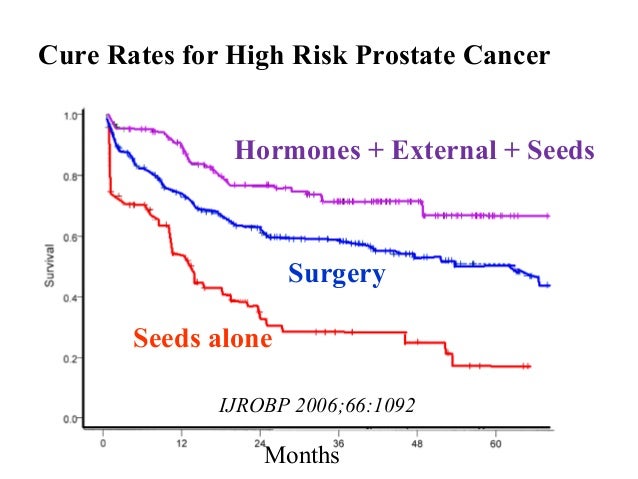 Cure Rates for High Risk Prostate Cancer

1.0
0.8
0.6
0.4
0.2
0.0

Survival

Hormones + External + Seeds

Surgery

Seeds alone

IJROBP 2006;66:1092

0
12
24
36
48
60

Months